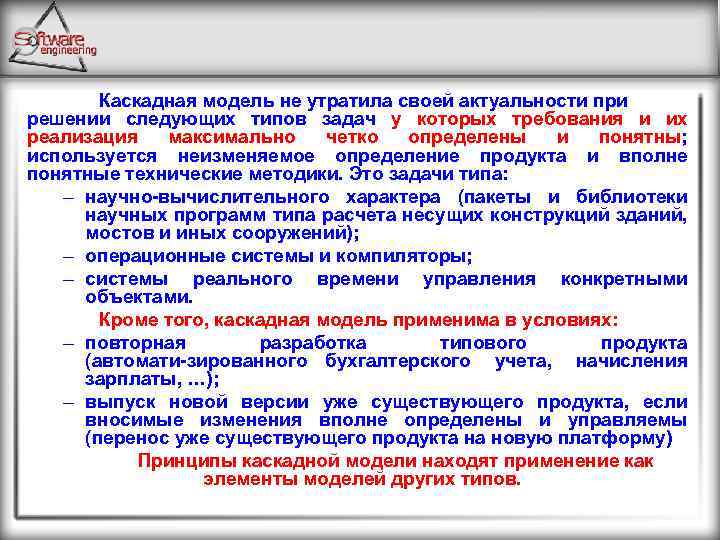 Software engineering

Каскадная модель не утратила своей актуальности при решении следующих типов задач у которых требования и их реализация максимально четко определены и понятны; используется неизменяемое определение продукта и вполне понятные технические методики. Это задачи типа:

– научно-вычислительного характера (пакеты и библиотеки научных программ типа расчета несущих конструкций зданий, мостов и иных сооружений);

– операционные системы и компиляторы;

– системы реального времени управления конкретными объектами.

Кроме того, каскадная модель применима в условиях:

– повторная разработка типового продукта (автомати-зированного бухгалтерского учета, начисления зарплаты, …);

– выпуск новой версии уже существующего продукта, если вносимые изменения вполне определены и управляемы (перенос уже существующего продукта на новую платформу)

Принципы каскадной модели находят применение как элементы моделей других типов.